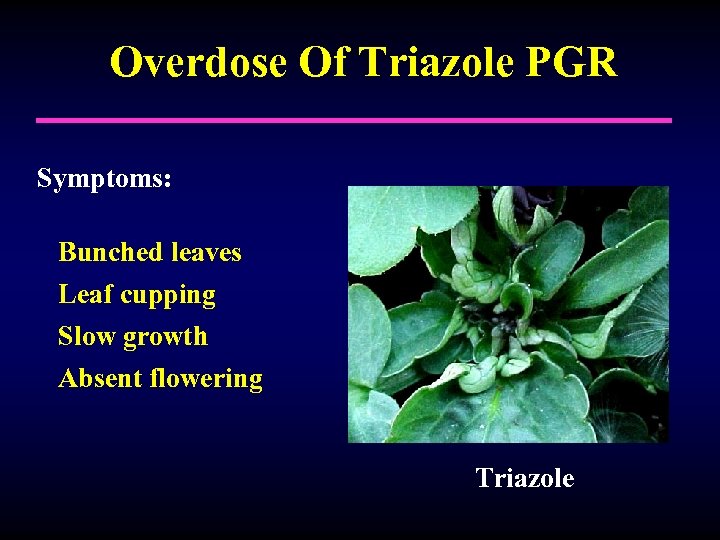 Overdose Of Triazole PGR

Symptoms:

Bunched leaves
Leaf cupping
Slow growth
Absent flowering

Triazole